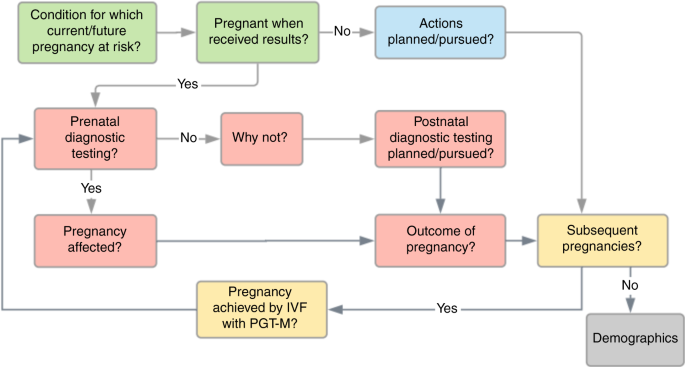 Condition for which current/future pregnancy at risk?

Pregnant when received results?

No

Actions planned/pursued?

Yes

Prenatal diagnostic testing?

No

Why not?

Postnatal diagnostic testing planned/pursued?

Yes

Pregnancy affected?

Outcome of pregnancy?

Subsequent pregnancies?

No

Pregnancy achieved by IVF with PGT-M?

Yes

Demographics